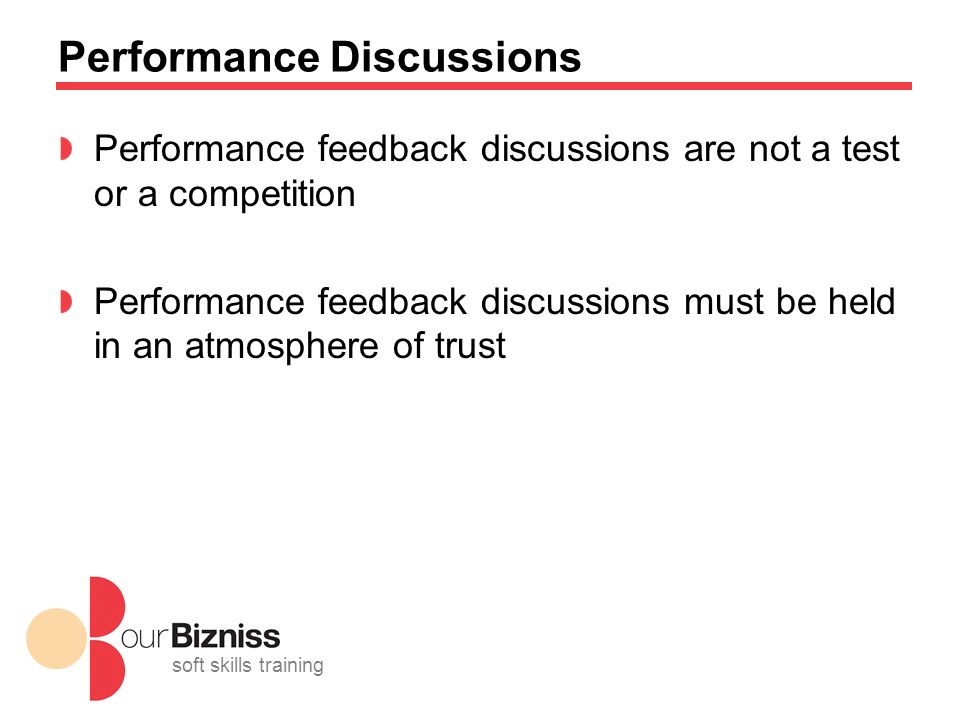 Performance Discussions

Performance feedback discussions are not a test or a competition

Performance feedback discussions must be held in an atmosphere of trust

ourBizniss
soft skills training